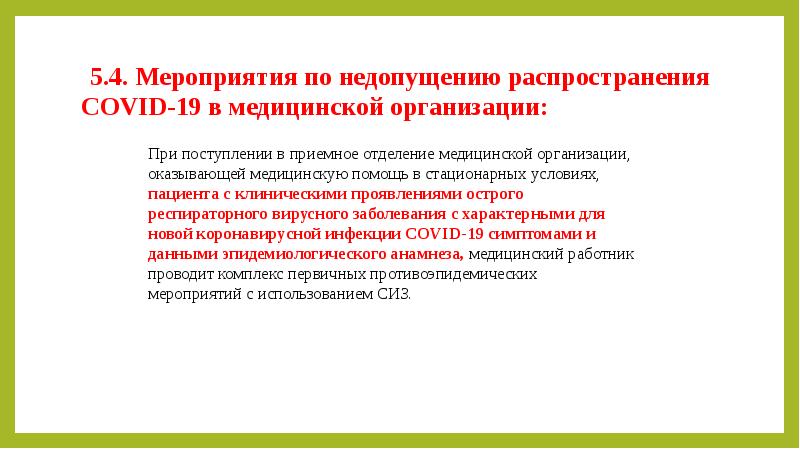 5.4. Мероприятия по недопущению распространения COVID-19 в медицинской организации:

При поступлении в приемное отделение медицинской организации, оказывающей медицинскую помощь в стационарных условиях, пациента с клиническими проявлениями острого респираторного вирусного заболевания с характерными для новой коронавирусной инфекции COVID-19 симптомами и данными эпидемиологического анамнеза, медицинский работник проводит комплекс первичных противоэпидемических мероприятий с использованием СИЗ.